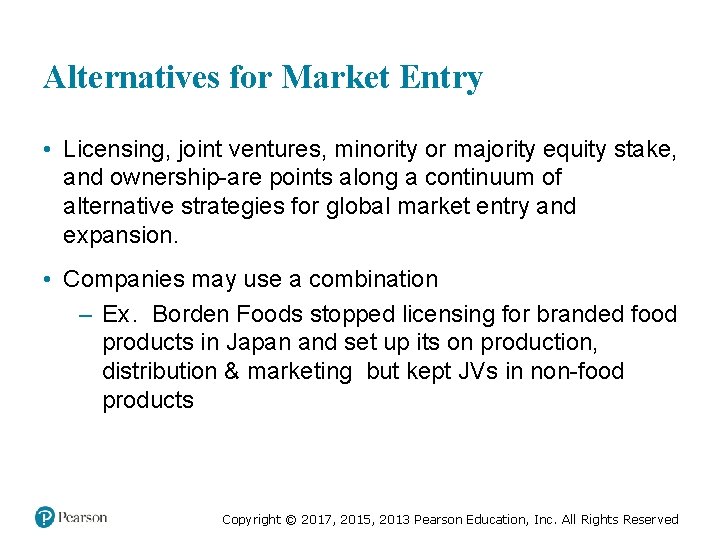 Alternatives for Market Entry

• Licensing, joint ventures, minority or majority equity stake, and ownership-are points along a continuum of alternative strategies for global market entry and expansion.

• Companies may use a combination
– Ex. Borden Foods stopped licensing for branded food products in Japan and set up its on production, distribution & marketing but kept JVs in non-food products

Pearson

Copyright © 2017, 2015, 2013 Pearson Education, Inc. All Rights Reserved